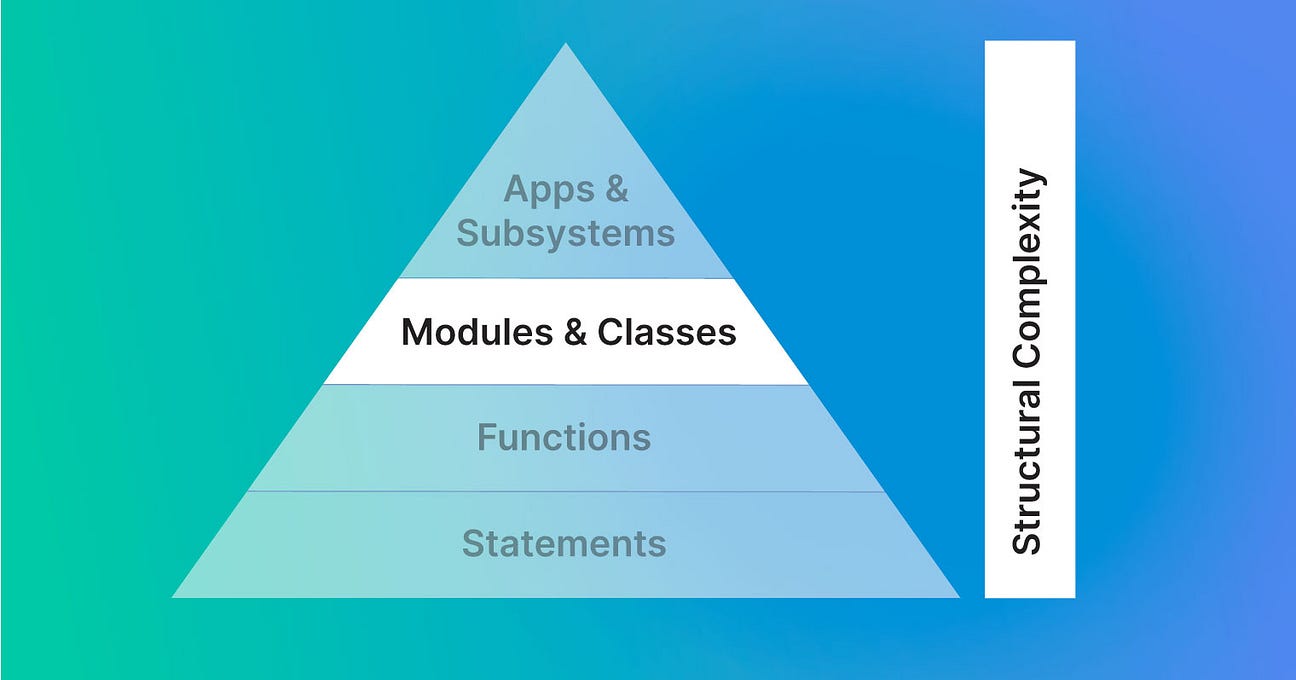 Apps & Subsystems

Modules & Classes

Functions

Statements

Structural Complexity